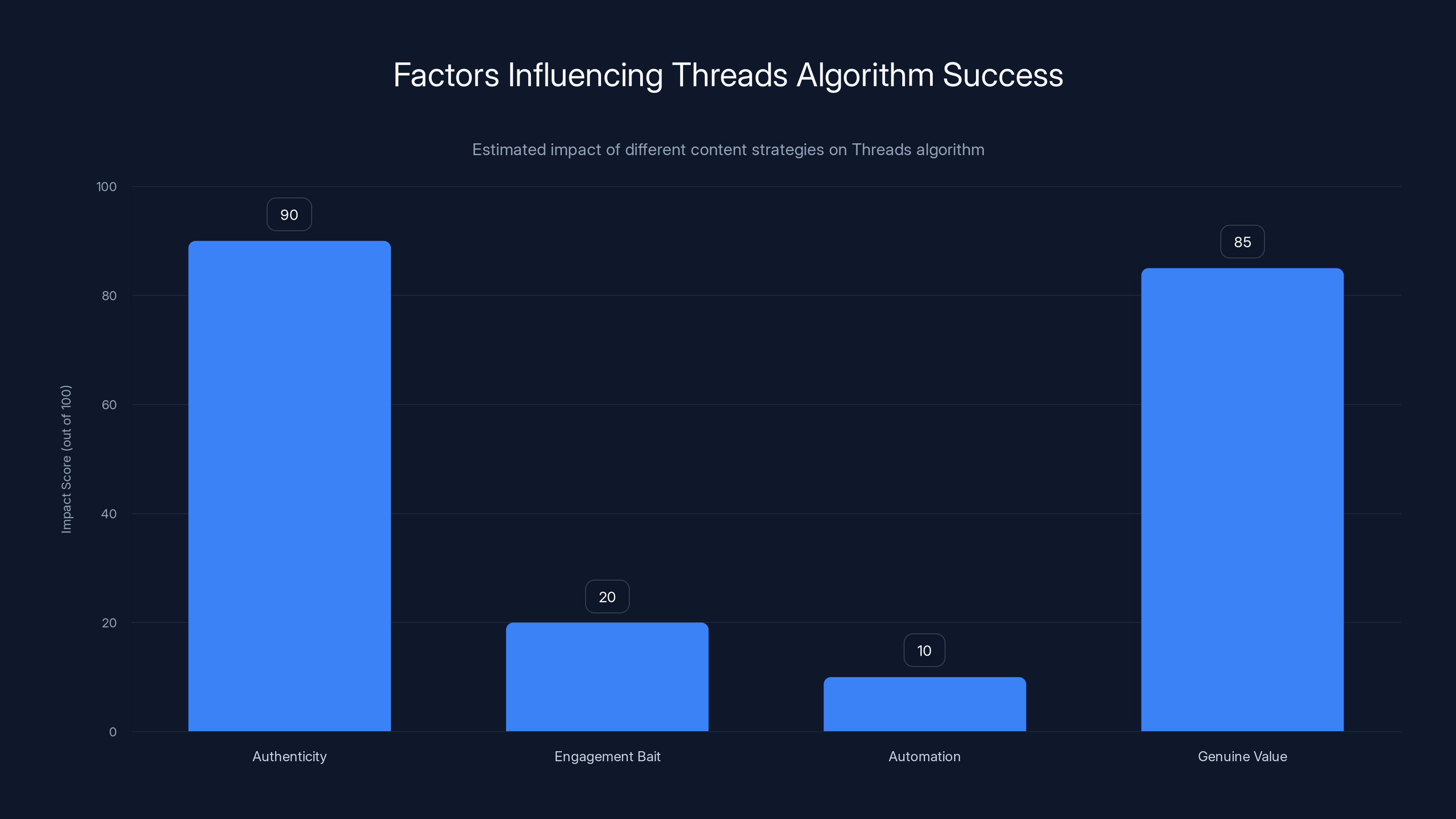 Factors Influencing Threads Algorithm Success

Estimated impact of different content strategies on Threads algorithm

Impact Score (out of 100)

100
80
60
40
20
0

90
20
10
85

Authenticity
Engagement Bait
Automation
Genuine Value